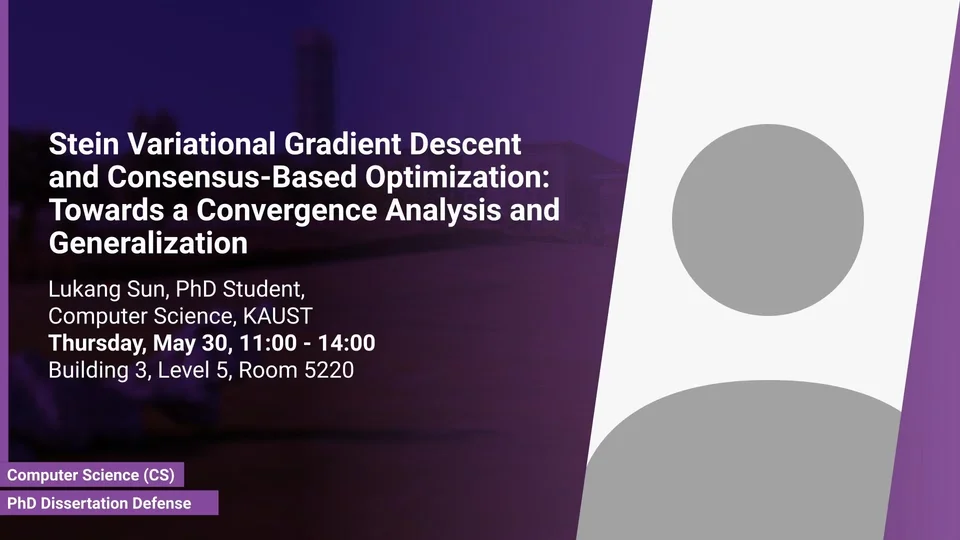 Stein Variational Gradient Descent and Consensus-Based Optimization: Towards a Convergence Analysis and Generalization

Lukang Sun, PhD Student, Computer Science, KAUST
Thursday, May 30, 11:00 - 14:00
Building 3, Level 5, Room 5220

Computer Science (CS)
PhD Dissertation Defense